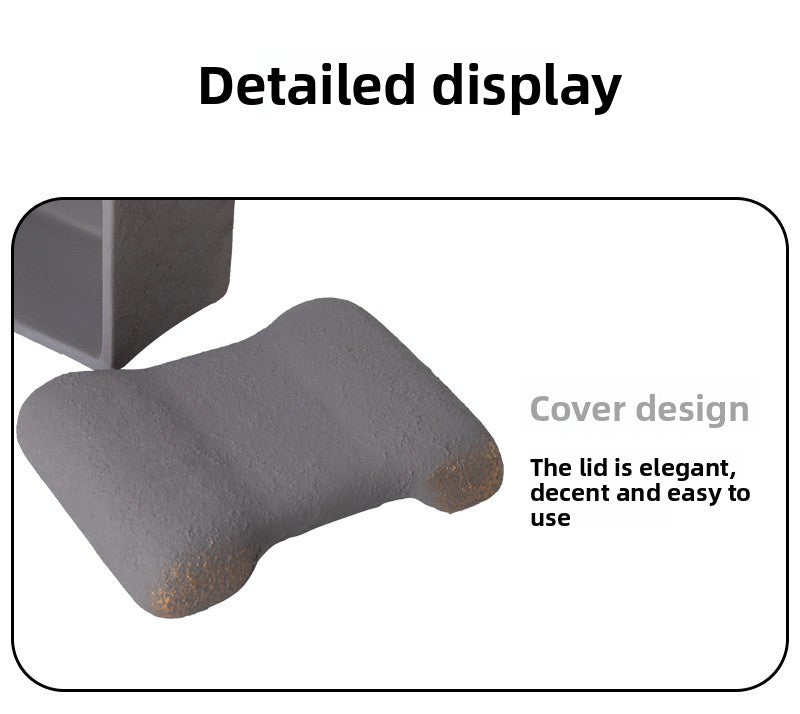 Detailed display

Cover design

The lid is elegant, decent and easy to use